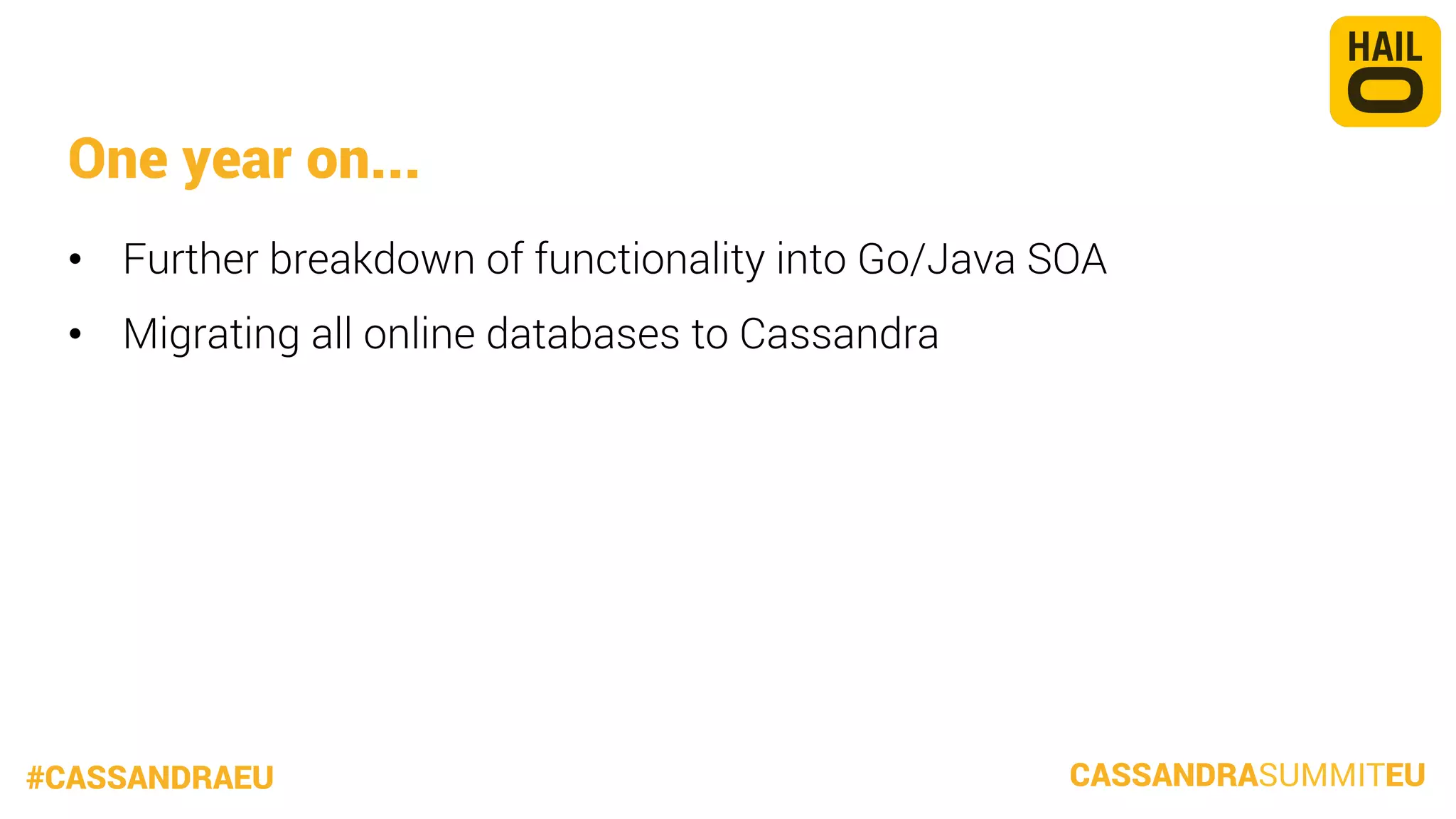 HAIL O

One year on...

• Further breakdown of functionality into Go/Java SOA

• Migrating all online databases to Cassandra

#CASSANDRAEU

CASSANDRASUMMITEU